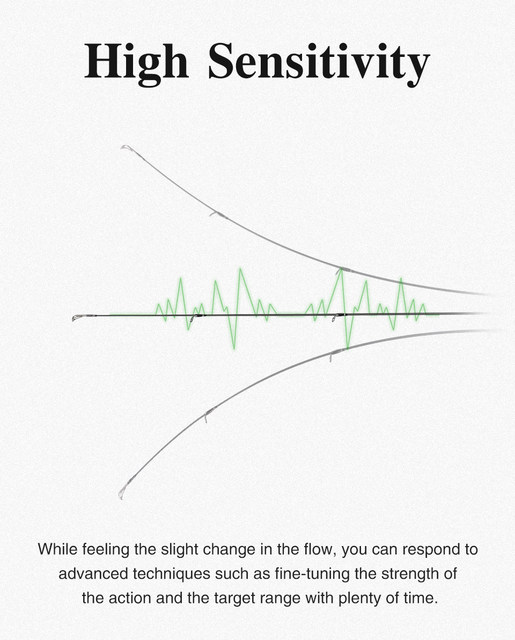 High Sensitivity

While feeling the slight change in the flow, you can respond to advanced techniques such as fine-tuning the strength of the action and the target range with plenty of time.